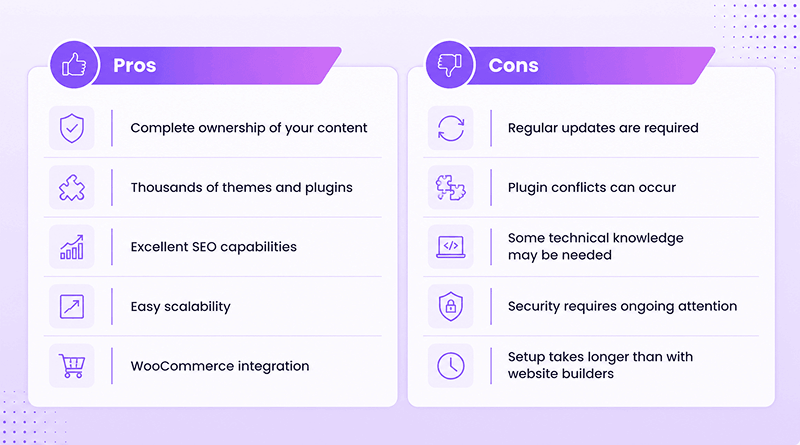 Pros

Complete ownership of your content

Thousands of themes and plugins

Excellent SEO capabilities

Easy scalability

WooCommerce integration

Cons

Regular updates are required

Plugin conflicts can occur

Some technical knowledge may be needed

Security requires ongoing attention

Setup takes longer than with website builders